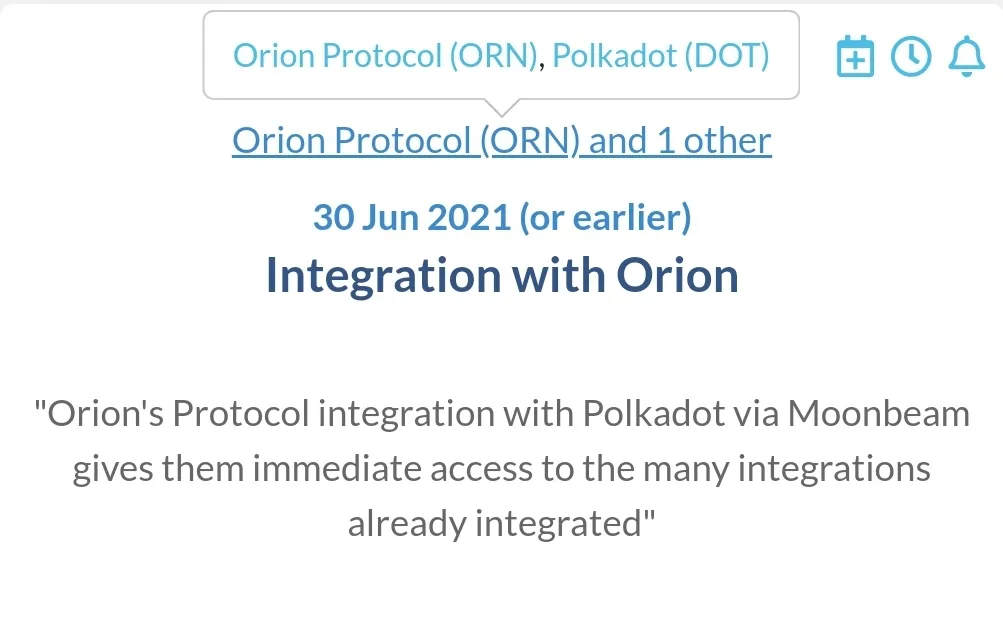 Orion Protocol (ORN), Polkadot (DOT)

Orion Protocol (ORN) and 1 other

30 Jun 2021 (or earlier)

Integration with Orion

"Orion's Protocol integration with Polkadot via Moonbeam gives them immediate access to the many integrations already integrated"